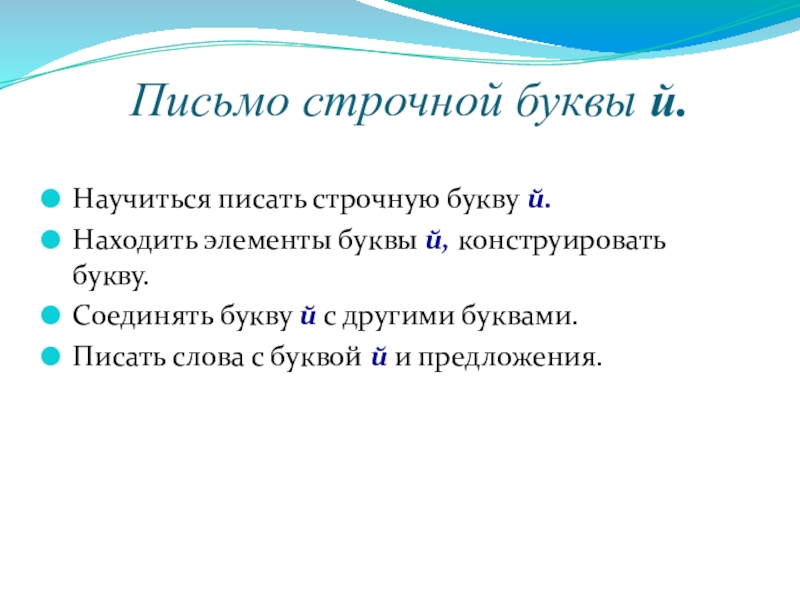 Письмо строчной буквы й.

Научиться писать строчную букву й.

Находить элементы буквы й, конструировать букву.

Соединять букву й с другими буквами.

Писать слова с буквой й и предложения.